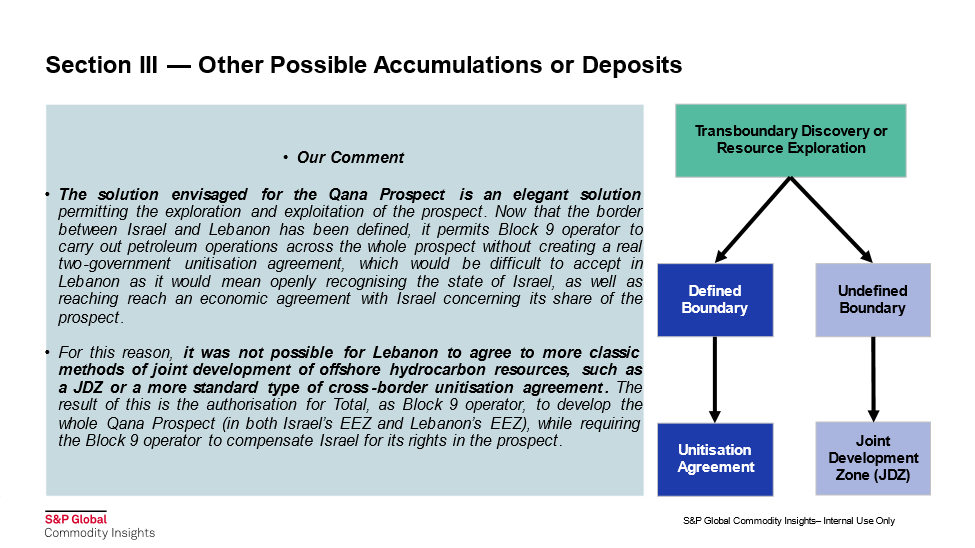 Section III — Other Possible Accumulations or Deposits

• Our Comment

• The solution envisaged for the Qana Prospect is an elegant solution permitting the exploration and exploitation of the prospect. Now that the border between Israel and Lebanon has been defined, it permits Block 9 operator to carry out petroleum operations across the whole prospect without creating a real two-government unitisation agreement, which would be difficult to accept in Lebanon as it would mean openly recognising the state of Israel, as well as reaching reach an economic agreement with Israel concerning its share of the prospect.

• For this reason, it was not possible for Lebanon to agree to more classic methods of joint development of offshore hydrocarbon resources, such as a JDZ or a more standard type of cross-border unitisation agreement. The result of this is the authorisation for Total, as Block 9 operator, to develop the whole Qana Prospect (in both Israel's EEZ and Lebanon's EEZ), while requiring the Block 9 operator to compensate Israel for its rights in the prospect.

Transboundary Discovery or Resource Exploration

Defined Boundary

Undefined Boundary

Unitisation Agreement

Joint Development Zone (JDZ)

S&P Global Commodity Insights

S&P Global Commodity Insights– Internal Use Only